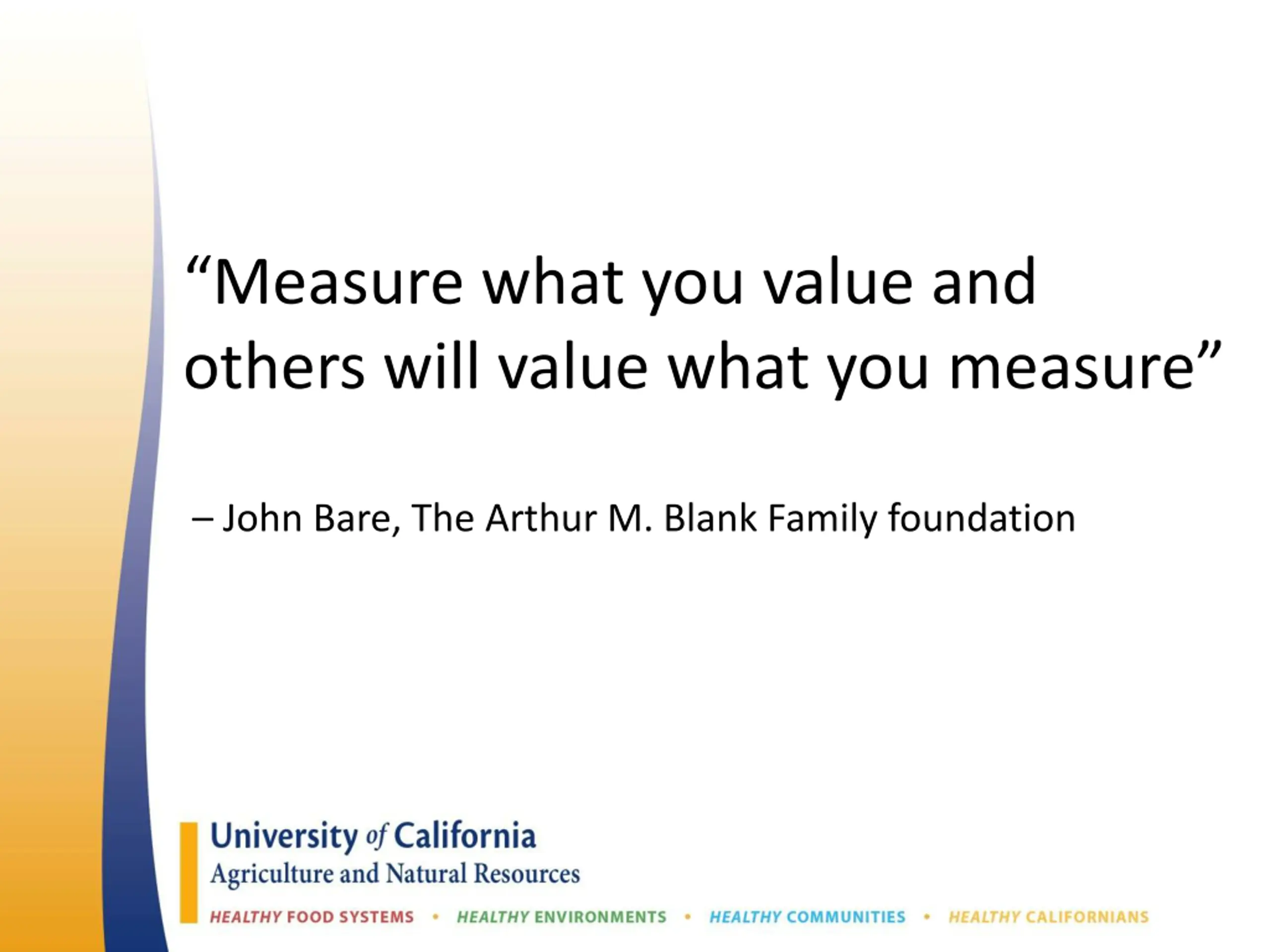 “Measure what you value and others will value what you measure”

– John Bare, The Arthur M. Blank Family foundation

University of California
Agriculture and Natural Resources

HEALTHY FOOD SYSTEMS • HEALTHY ENVIRONMENTS • HEALTHY COMMUNITIES • HEALTHY CALIFORNIANS